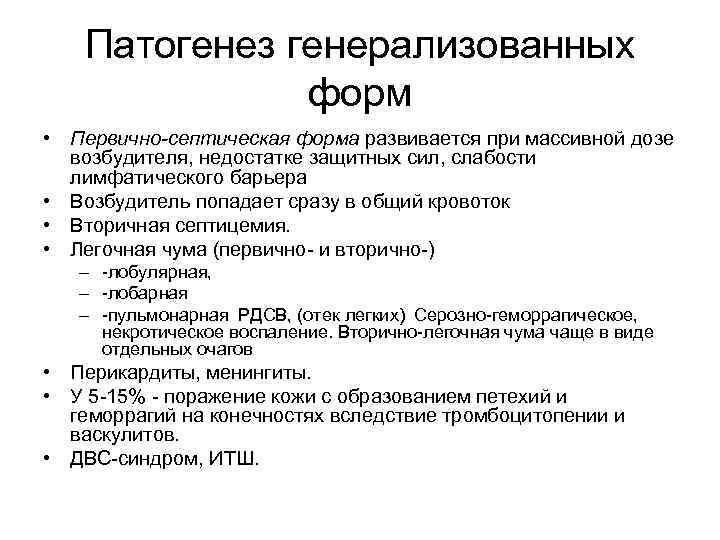 Патогенез генерализованных форм

• Первично-септическая форма развивается при массивной дозе возбудителя, недостатке защитных сил, слабости лимфатического барьера
• Возбудитель попадает сразу в общий кровоток
• Вторичная септицемия.
• Легочная чума (первично- и вторично-)
– -лобулярная,
– -лобарная
– -пульмонарная РДСВ, (отек легких) Серозно-геморрагическое, некротическое воспаление. Вторично-легочная чума чаще в виде отдельных очагов
• Перикардиты, менингиты.
• У 5-15% - поражение кожи с образованием петехий и геморрагий на конечностях вследствие тромбоцитопении и васкулитов.
• ДВС-синдром, ИТШ.